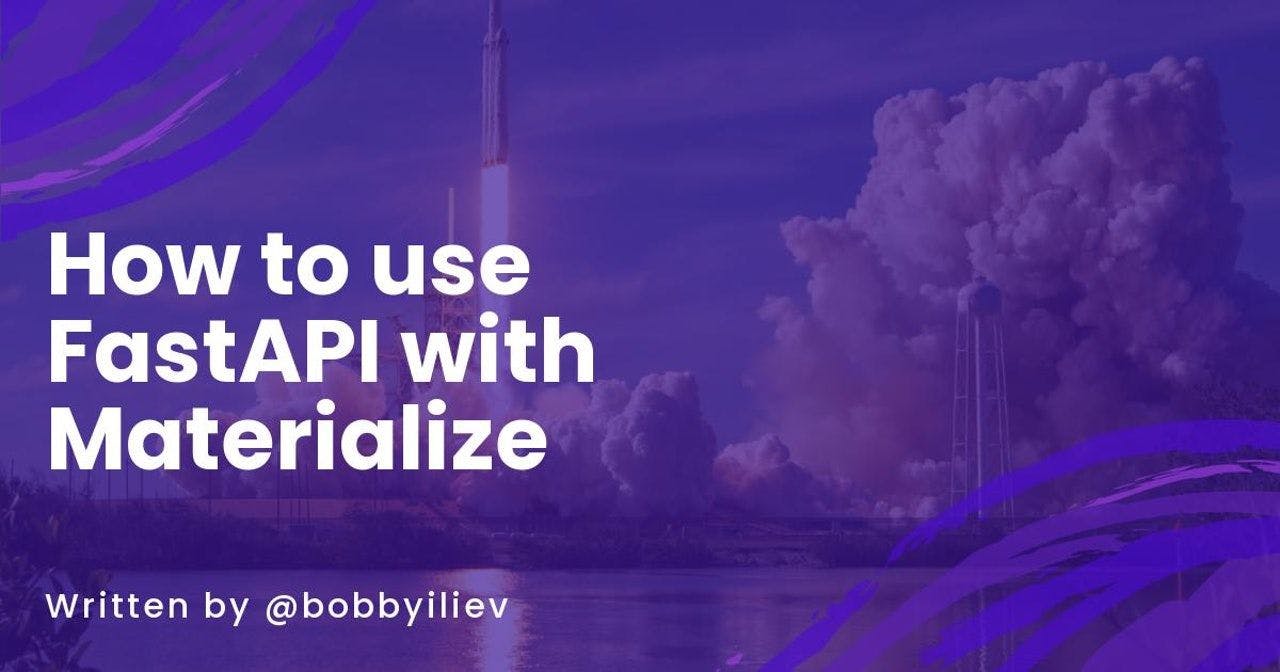 How to use FastAPI with Materialize

Written by @bobbyiliev